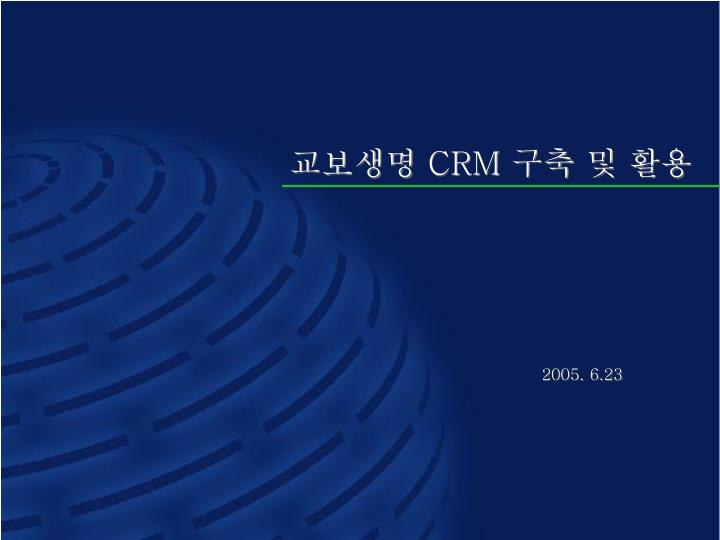 교보생명 CRM 구축 및 활용

2005. 6.23